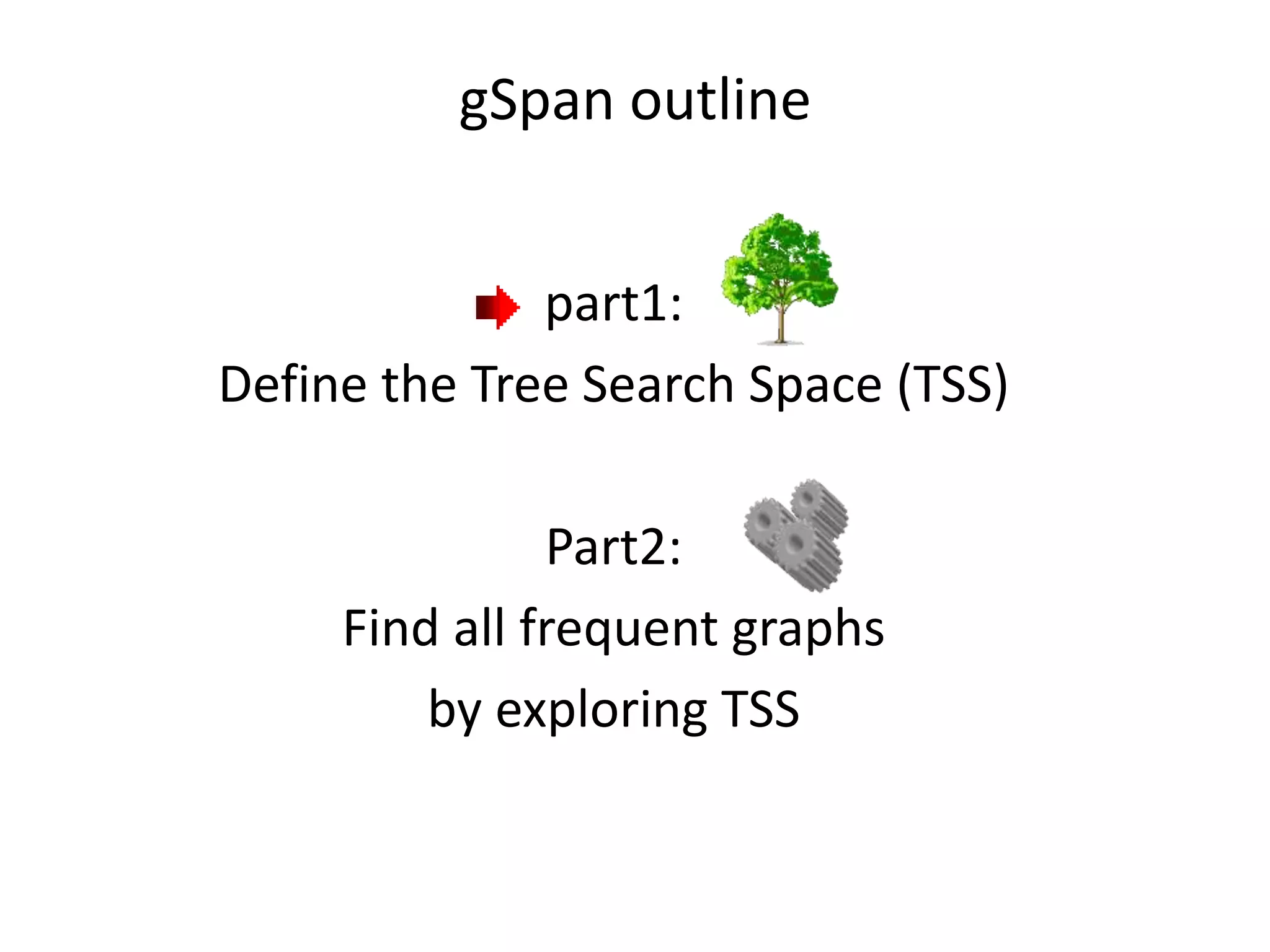 gSpan outline

part1:
Define the Tree Search Space (TSS)

Part2:
Find all frequent graphs
by exploring TSS